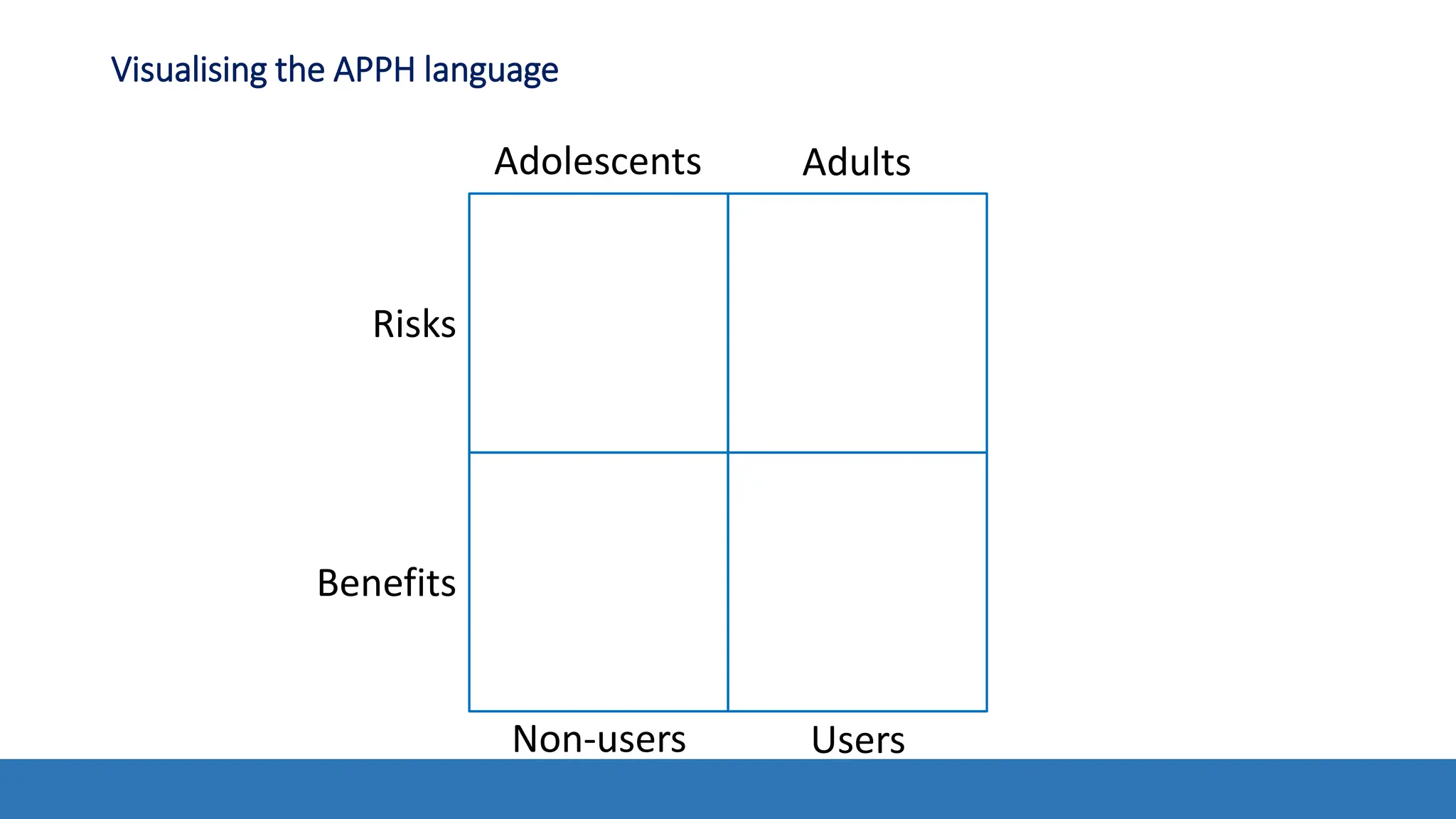 Visualising the APPH language

Adolescents Adults

Risks

Benefits

Non-users Users